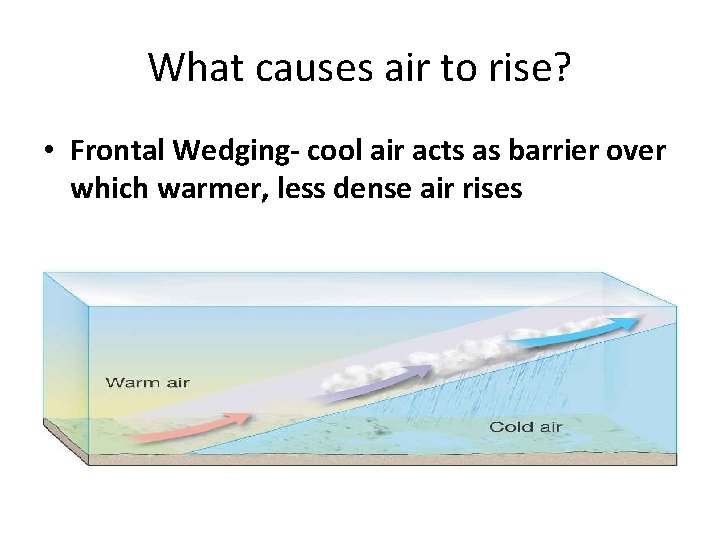 What causes air to rise?

• Frontal Wedging- cool air acts as barrier over which warmer, less dense air rises

Warm air

Cold air